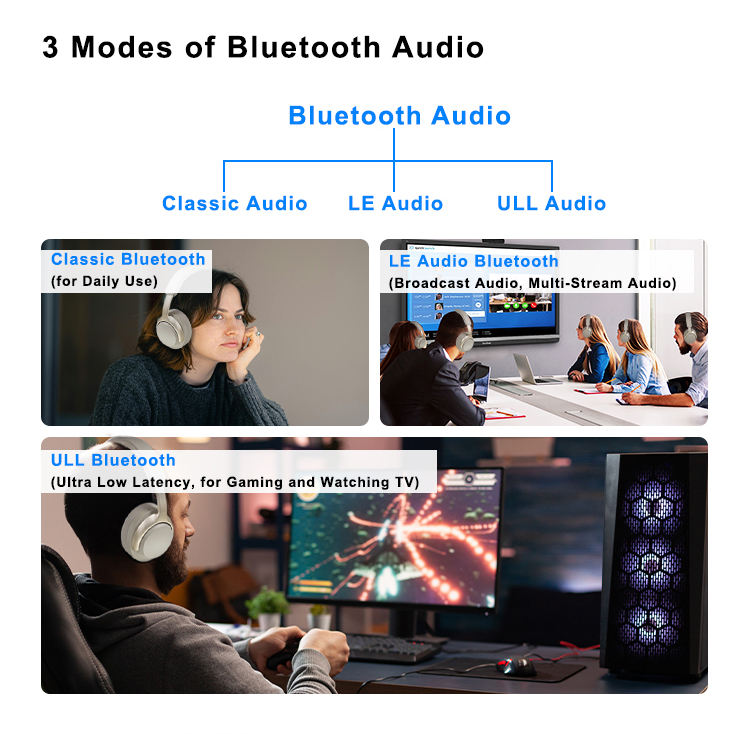 3 Modes of Bluetooth Audio

Bluetooth Audio

Classic Audio

LE Audio

ULL Audio

Classic Bluetooth
(for Daily Use)

LE Audio Bluetooth
(Broadcast Audio, Multi-Stream Audio)

ULL Bluetooth
(Ultra Low Latency, for Gaming and Watching TV)